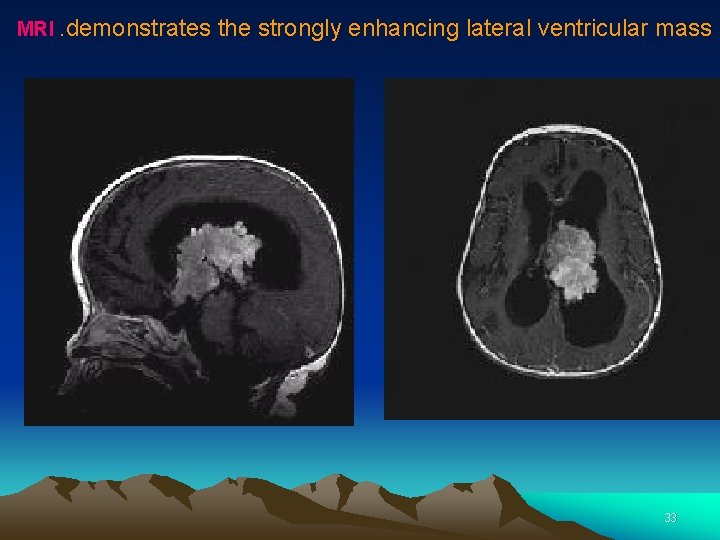 MRI .demonstrates the strongly enhancing lateral ventricular mass

33